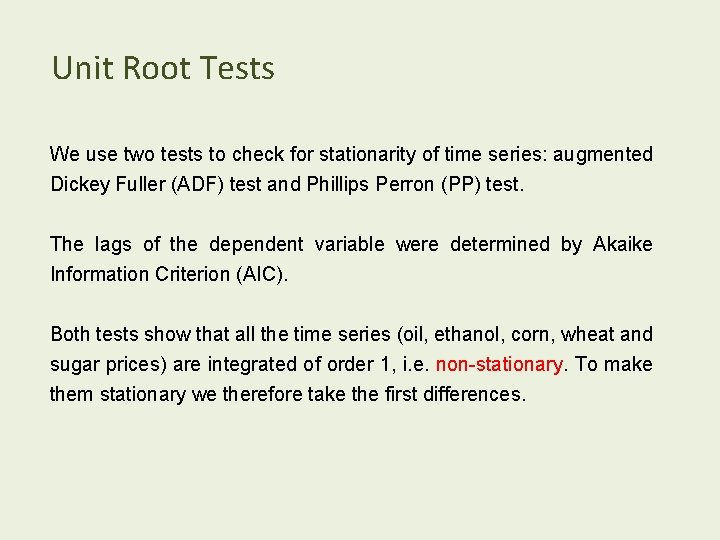 Unit Root Tests

We use two tests to check for stationarity of time series: augmented Dickey Fuller (ADF) test and Phillips Perron (PP) test.

The lags of the dependent variable were determined by Akaike Information Criterion (AIC).

Both tests show that all the time series (oil, ethanol, corn, wheat and sugar prices) are integrated of order 1, i.e. non-stationary. To make them stationary we therefore take the first differences.